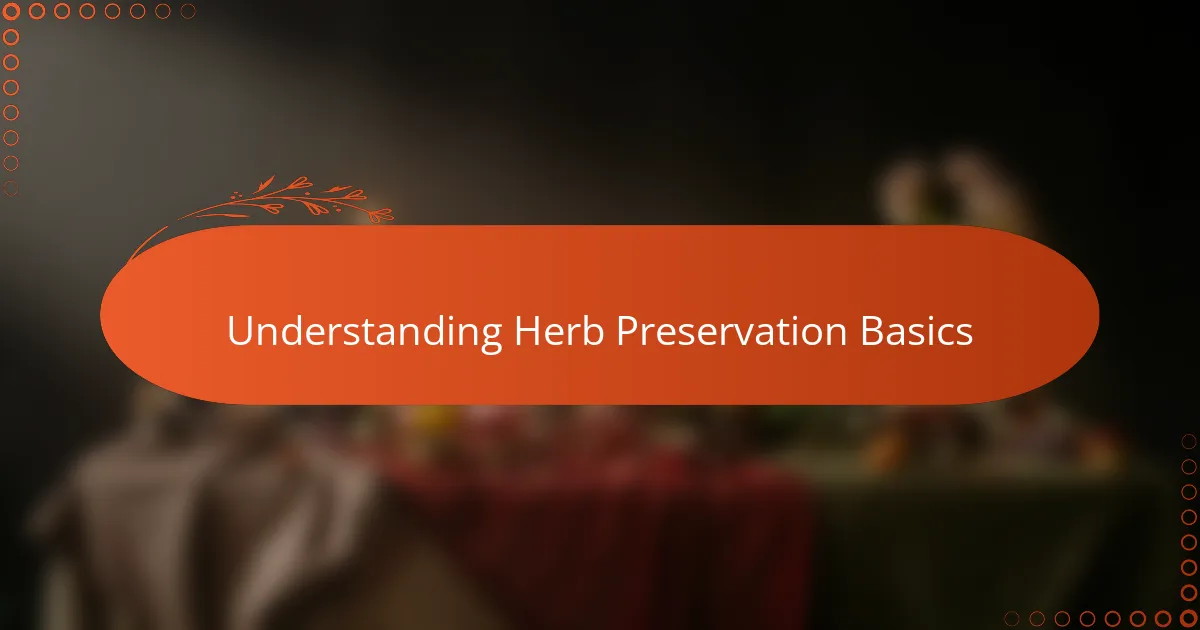 Understanding Herb Preservation Basics